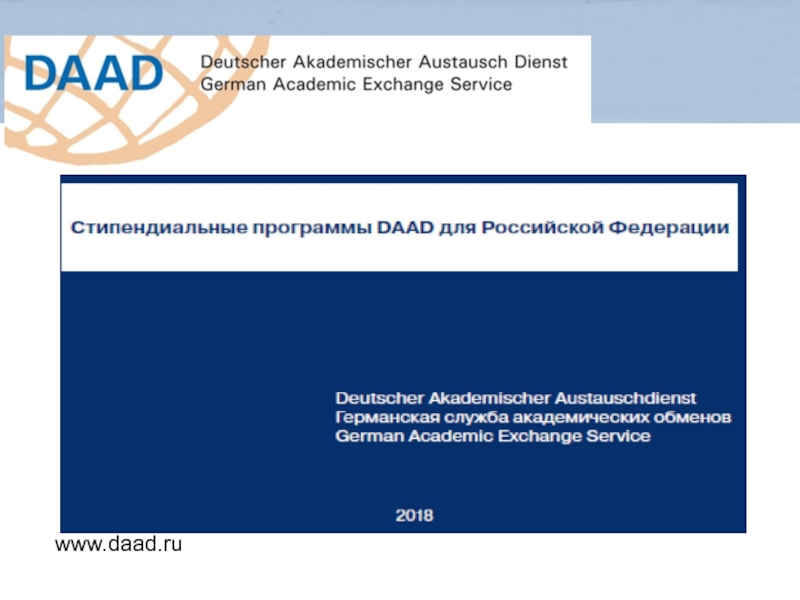 DAAD Deutscher Akademischer Austausch Dienst
German Academic Exchange Service

Стипендиальные программы DAAD для Российской Федерации

Deutscher Akademischer Austauschdienst
Германская служба академических обменов
German Academic Exchange Service

2018

www.daad.ru